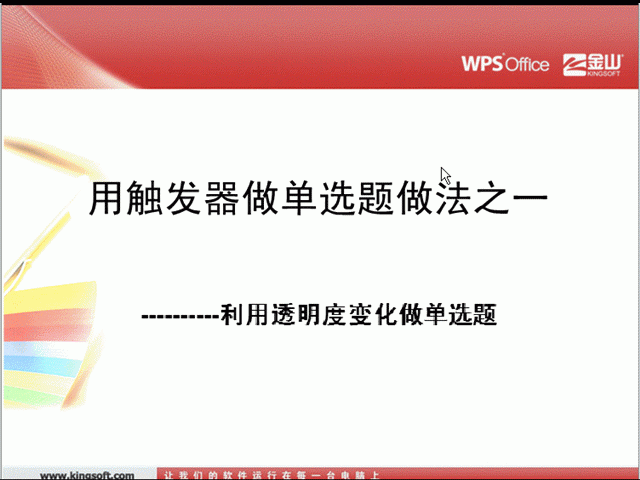 WPS Office

金山 KINGSOFT

用触发器做单选题做法之一

----------利用透明度变化做单选题

www.kingsoft.com

让我们的软件运行在每一台电脑上